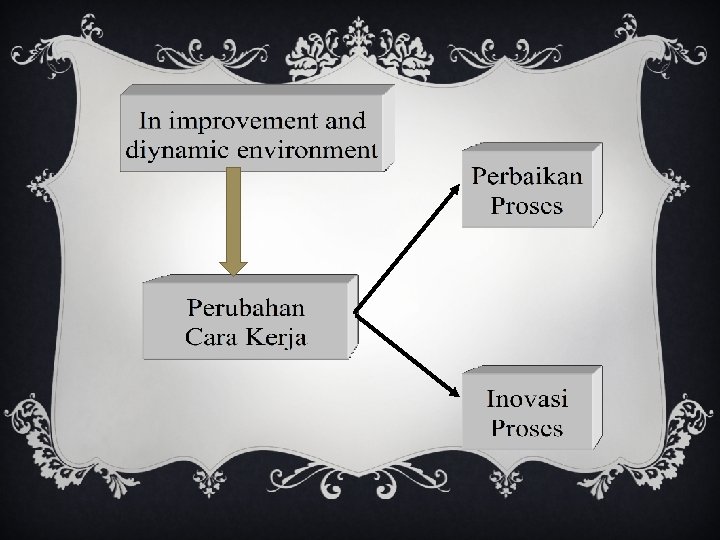 In improvement and diynamic environment

Perubahan Cara Kerja

Perbaikan Proses

Inovasi Proses